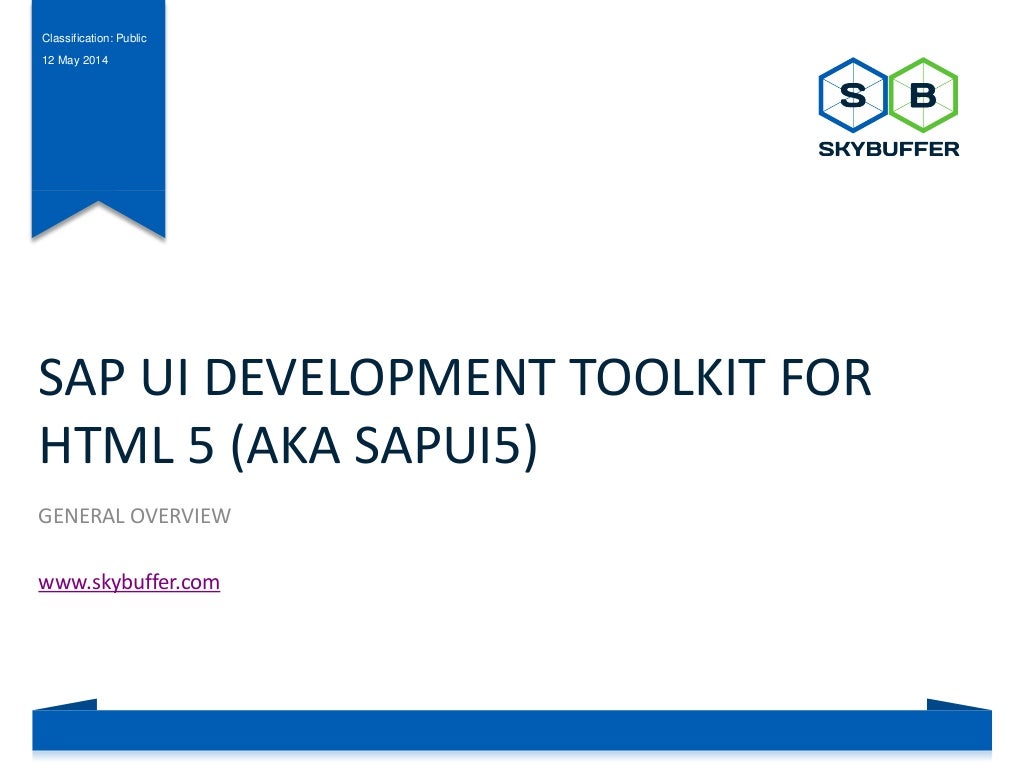 Classification: Public
12 May 2014

S B
SKYBUFFER

SAP UI DEVELOPMENT TOOLKIT FOR HTML 5 (AKA SAPUI5)

GENERAL OVERVIEW

www.skybuffer.com